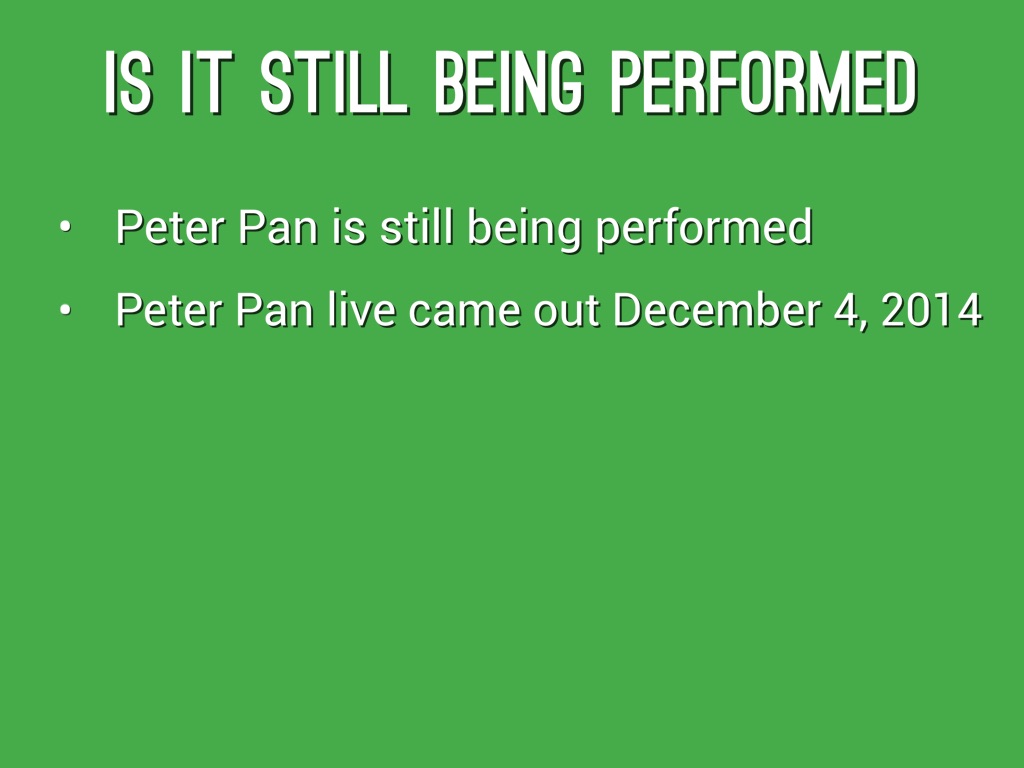 IS IT STILL BEING PERFORMED

• Peter Pan is still being performed
• Peter Pan live came out December 4, 2014